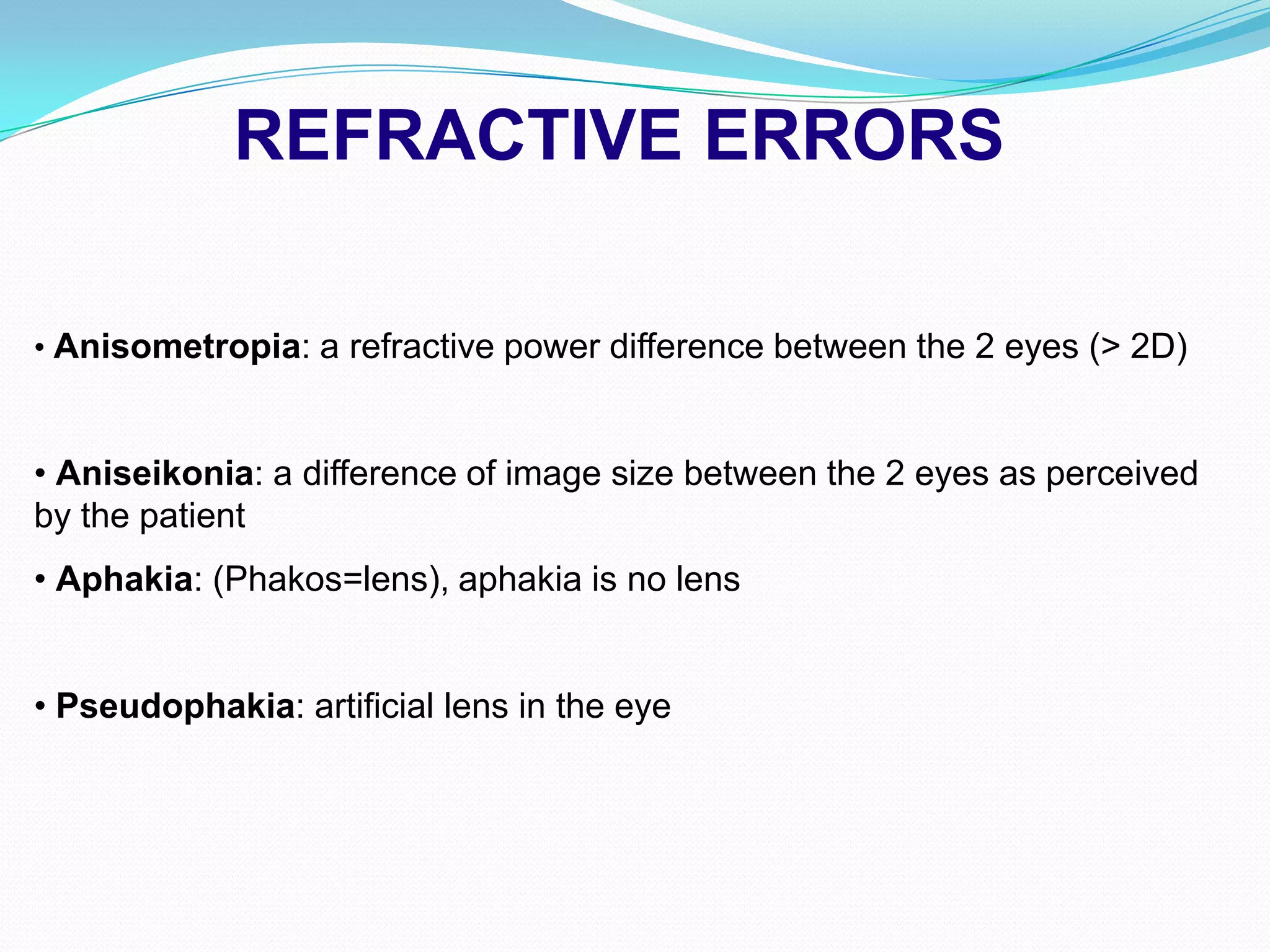 REFRACTIVE ERRORS

• Anisometropia: a refractive power difference between the 2 eyes (> 2D)

• Aniseikonia: a difference of image size between the 2 eyes as perceived by the patient

• Aphakia: (Phakos=lens), aphakia is no lens

• Pseudophakia: artificial lens in the eye